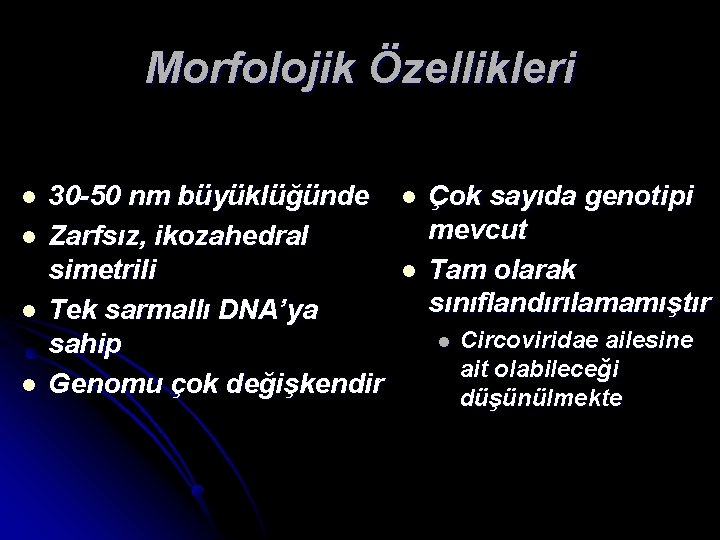 Morfolojik Özellikleri

- 30-50 nm büyüklüğünde
- Zarfsız, ikozahedral simetrili
- Tek sarmallı DNA'ya sahip
- Genomu çok değişkendir

- Çok sayıda genotipi mevcut
- Tam olarak sınıflandırılamamıştır
  - Circoviridae ailesine ait olabileceği düşünülmekte